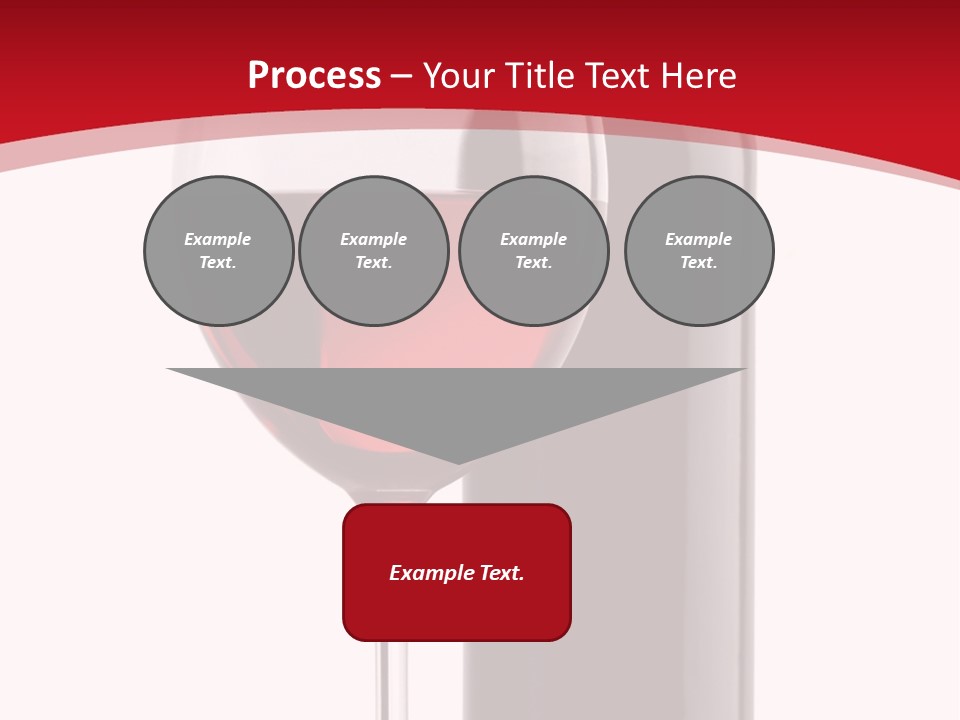 Process – Your Title Text Here

Example Text.

Example Text.

Example Text.

Example Text.

Example Text.